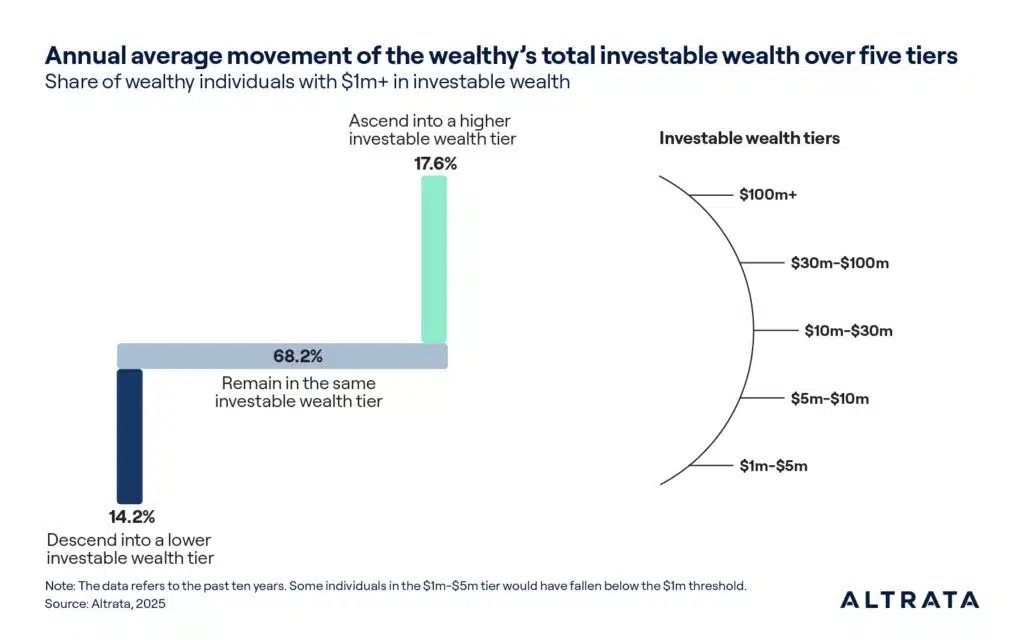 Annual average movement of the wealthy's total investable wealth over five tiers
Share of wealthy individuals with \$1m+ in investable wealth

Ascend into a higher investable wealth tier
17.6%

68.2%
Remain in the same investable wealth tier

14.2%
Descend into a lower investable wealth tier

Investable wealth tiers
\$100m+
\$30m-\$100m
\$10m-\$30m
\$5m-\$10m
\$1m-\$5m

Note: The data refers to the past ten years. Some individuals in the \$1m-\$5m tier would have fallen below the \$1m threshold.
Source: Altrata, 2025

ALTRATA